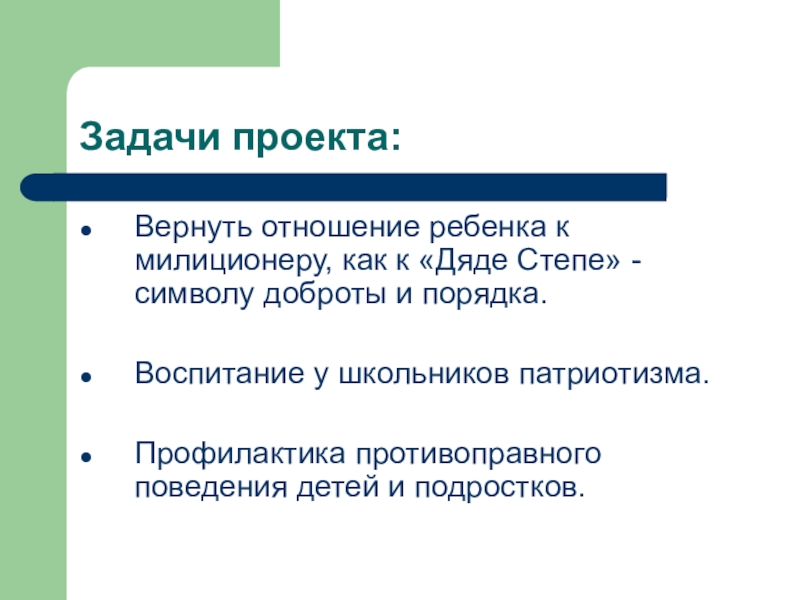 Задачи проекта:

- Вернуть отношение ребенка к милиционеру, как к «Дяде Степе» - символу доброты и порядка.

- Воспитание у школьников патриотизма.

- Профилактика противоправного поведения детей и подростков.